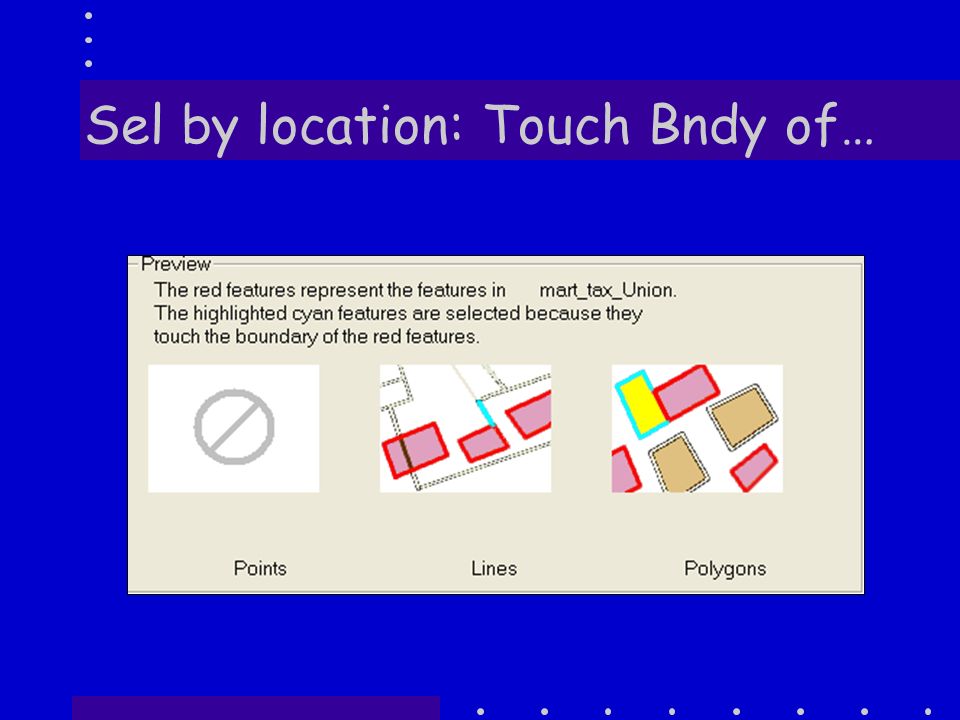 Sel by location: Touch Bndy of…

Preview

The red features represent the features in mart_tax_Union. The highlighted cyan features are selected because they touch the boundary of the red features.

Points

Lines

Polygons